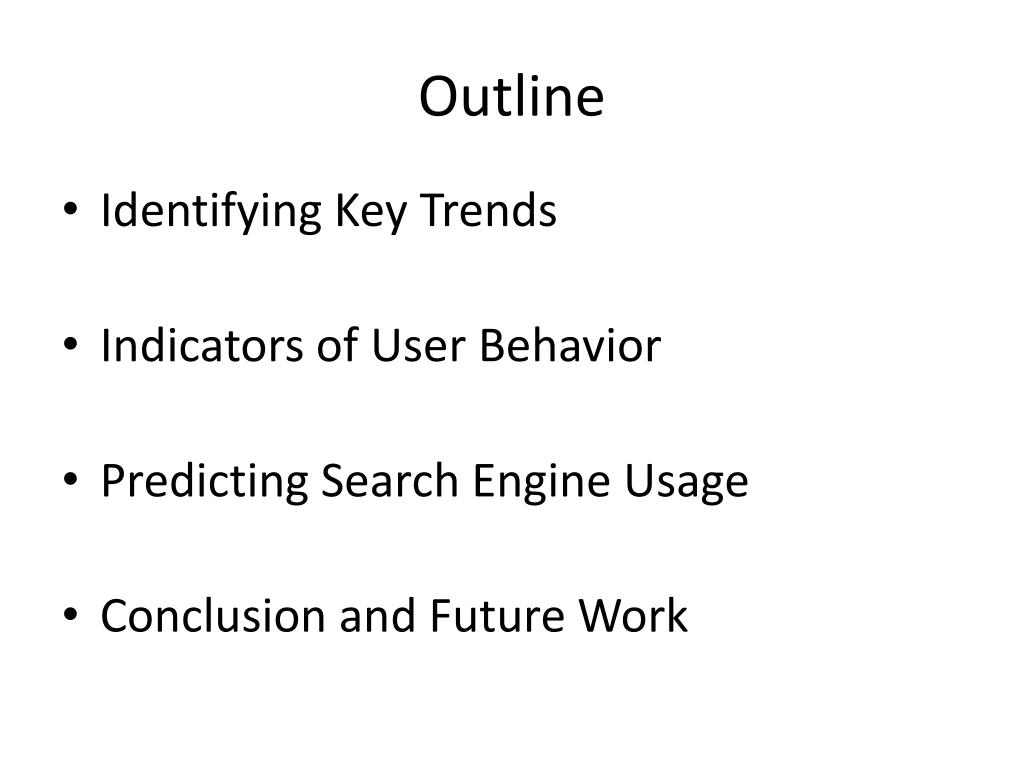 Outline

• Identifying Key Trends

• Indicators of User Behavior

• Predicting Search Engine Usage

• Conclusion and Future Work